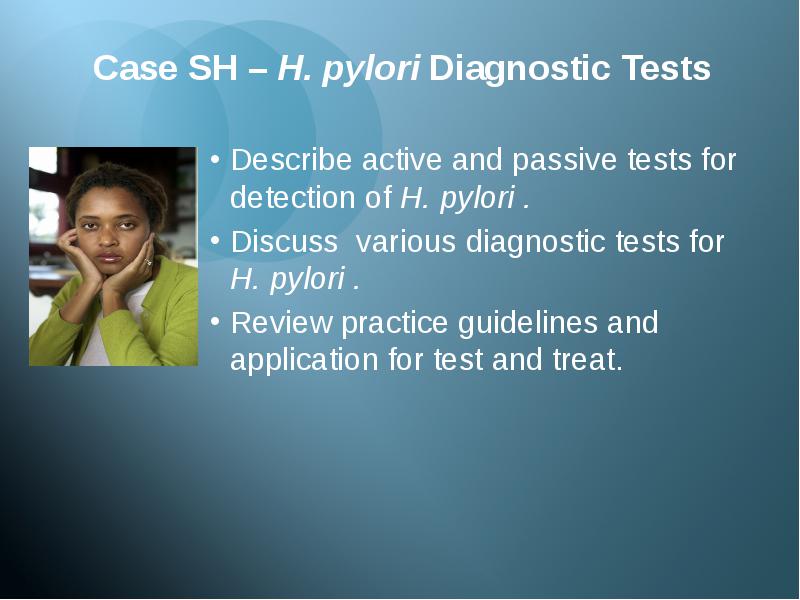 Case SH – H. pylori Diagnostic Tests

• Describe active and passive tests for detection of H. pylori .
• Discuss various diagnostic tests for H. pylori .
• Review practice guidelines and application for test and treat.